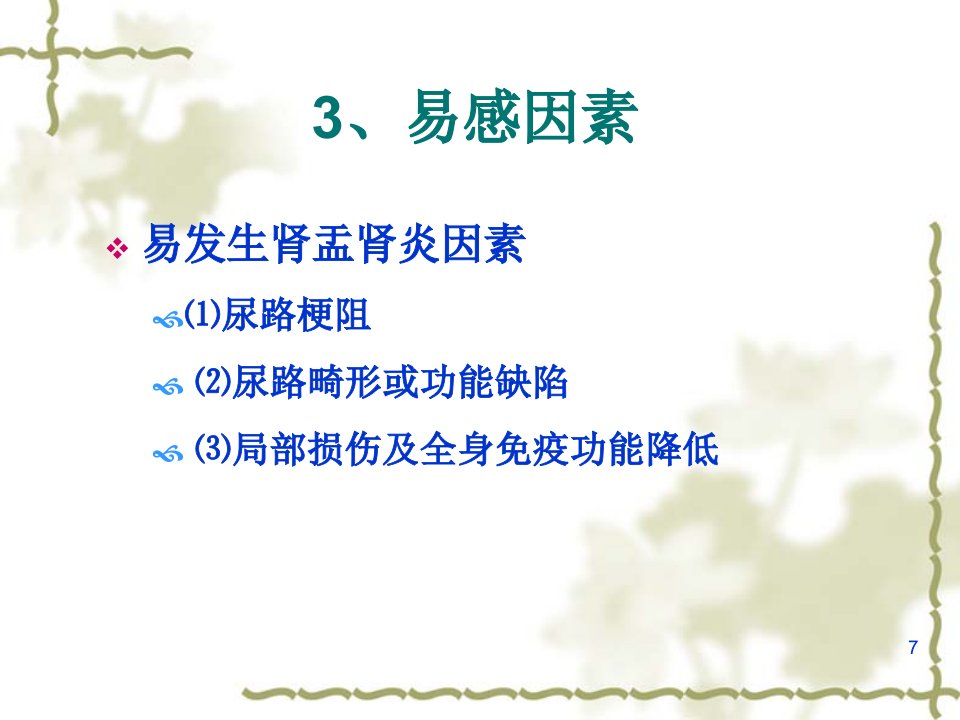 3、易感因素

易发生肾盂肾炎因素

⑴尿路梗阻

⑵尿路畸形或功能缺陷

⑶局部损伤及全身免疫功能降低

7